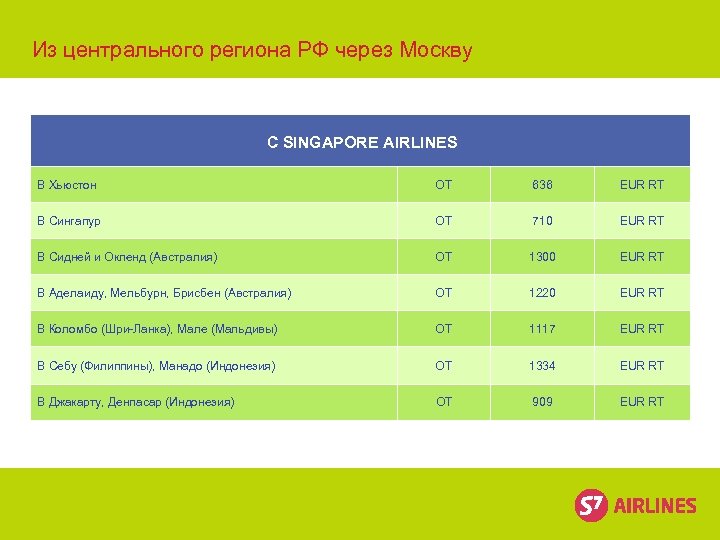 Из центрального региона РФ через Москву

| С SINGAPORE AIRLINES | | | |
|---|---|---|---|
| В Хьюстон | ОТ | 636 | EUR RT |
| В Сингапур | ОТ | 710 | EUR RT |
| В Сидней и Окленд (Австралия) | ОТ | 1300 | EUR RT |
| В Аделаиду, Мельбурн, Брисбен (Австралия) | ОТ | 1220 | EUR RT |
| В Коломбо (Шри-Ланка), Мале (Мальдивы) | ОТ | 1117 | EUR RT |
| В Себу (Филиппины), Манадо (Индонезия) | ОТ | 1334 | EUR RT |
| В Джакарту, Денпасар (Индонезия) | ОТ | 909 | EUR RT |

S7 AIRLINES